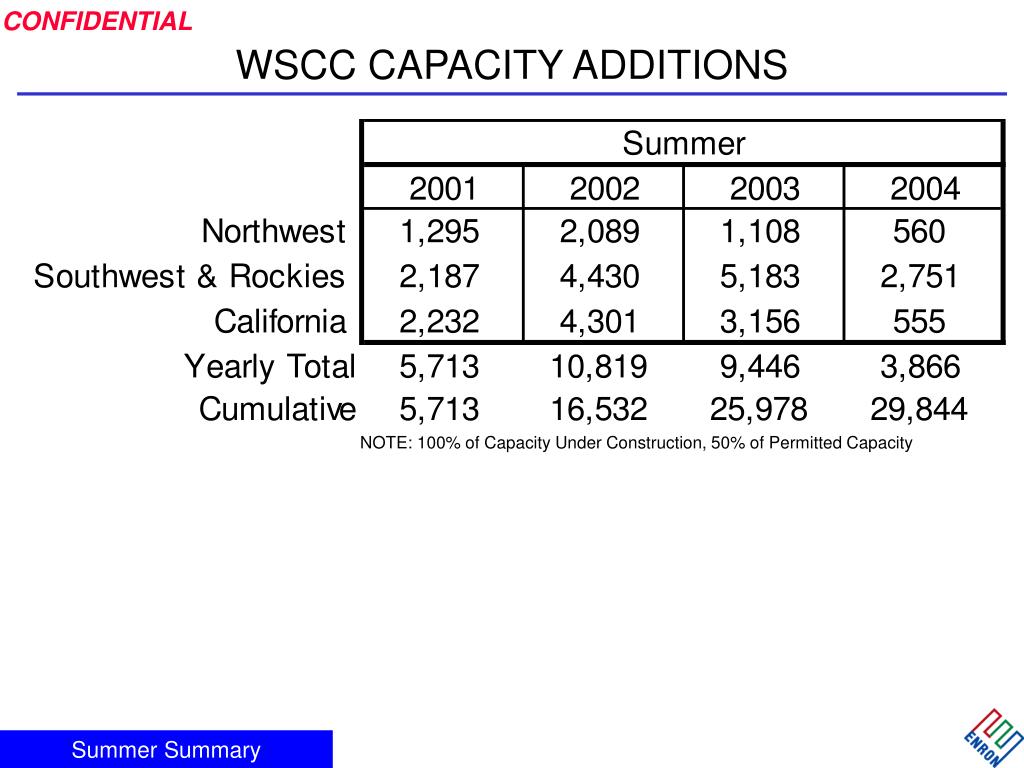 CONFIDENTIAL

WSCC CAPACITY ADDITIONS

| | Summer | | | |
|---|---|---|---|---|
| | 2001 | 2002 | 2003 | 2004 |
| Northwest | 1,295 | 2,089 | 1,108 | 560 |
| Southwest & Rockies | 2,187 | 4,430 | 5,183 | 2,751 |
| California | 2,232 | 4,301 | 3,156 | 555 |
| Yearly Total | 5,713 | 10,819 | 9,446 | 3,866 |
| Cumulative | 5,713 | 16,532 | 25,978 | 29,844 |

NOTE: 100% of Capacity Under Construction, 50% of Permitted Capacity

Summer Summary

ENRON